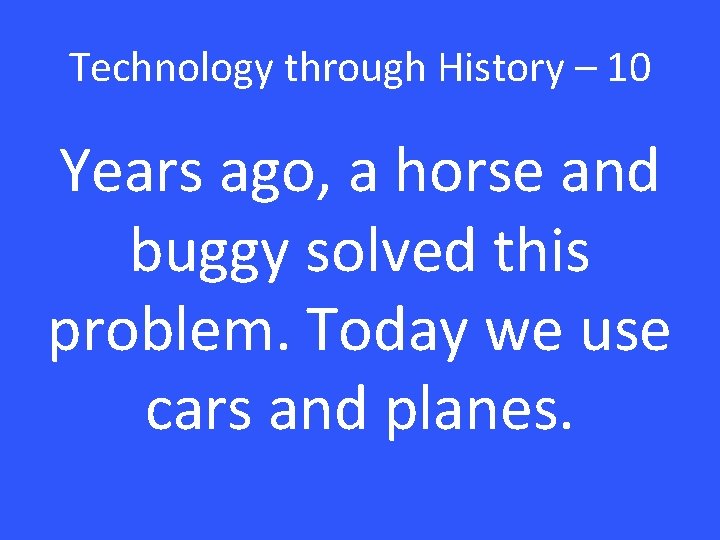 Technology through History – 10

Years ago, a horse and buggy solved this problem. Today we use cars and planes.